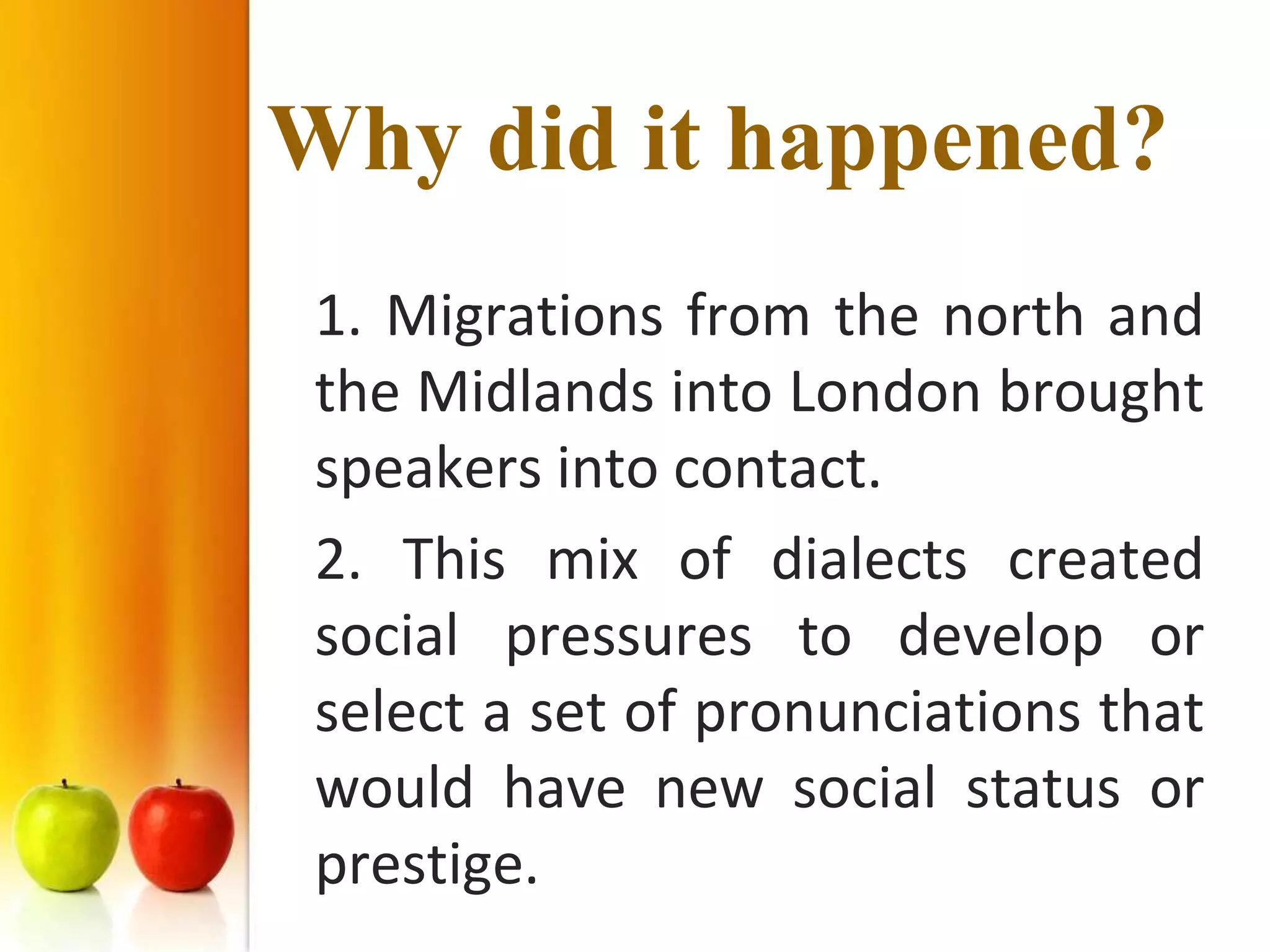 Why did it happened?

1. Migrations from the north and the Midlands into London brought speakers into contact.

2. This mix of dialects created social pressures to develop or select a set of pronunciations that would have new social status or prestige.